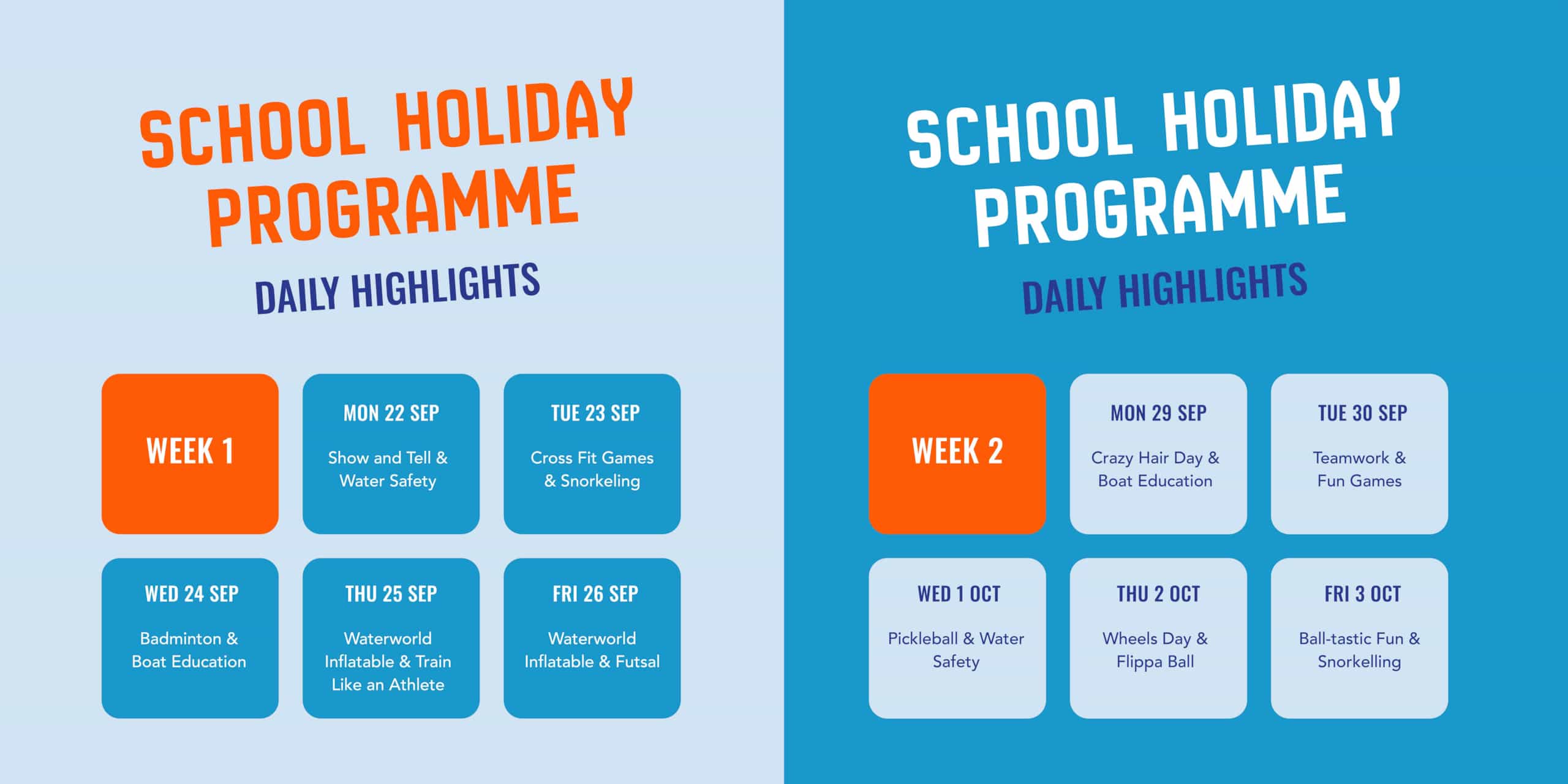 SCHOOL HOLIDAY PROGRAMME

DAILY HIGHLIGHTS

WEEK 1

MON 22 SEP
Show and Tell & Water Safety

TUE 23 SEP
Cross Fit Games & Snorkeling

WED 24 SEP
Badminton & Boat Education

THU 25 SEP
Waterworld Inflatable & Train Like an Athlete

FRI 26 SEP
Waterworld Inflatable & Futsal

SCHOOL HOLIDAY PROGRAMME

DAILY HIGHLIGHTS

WEEK 2

MON 29 SEP
Crazy Hair Day & Boat Education

TUE 30 SEP
Teamwork & Fun Games

WED 1 OCT
Pickleball & Water Safety

THU 2 OCT
Wheels Day & Flippa Ball

FRI 3 OCT
Ball-tastic Fun & Snorkelling